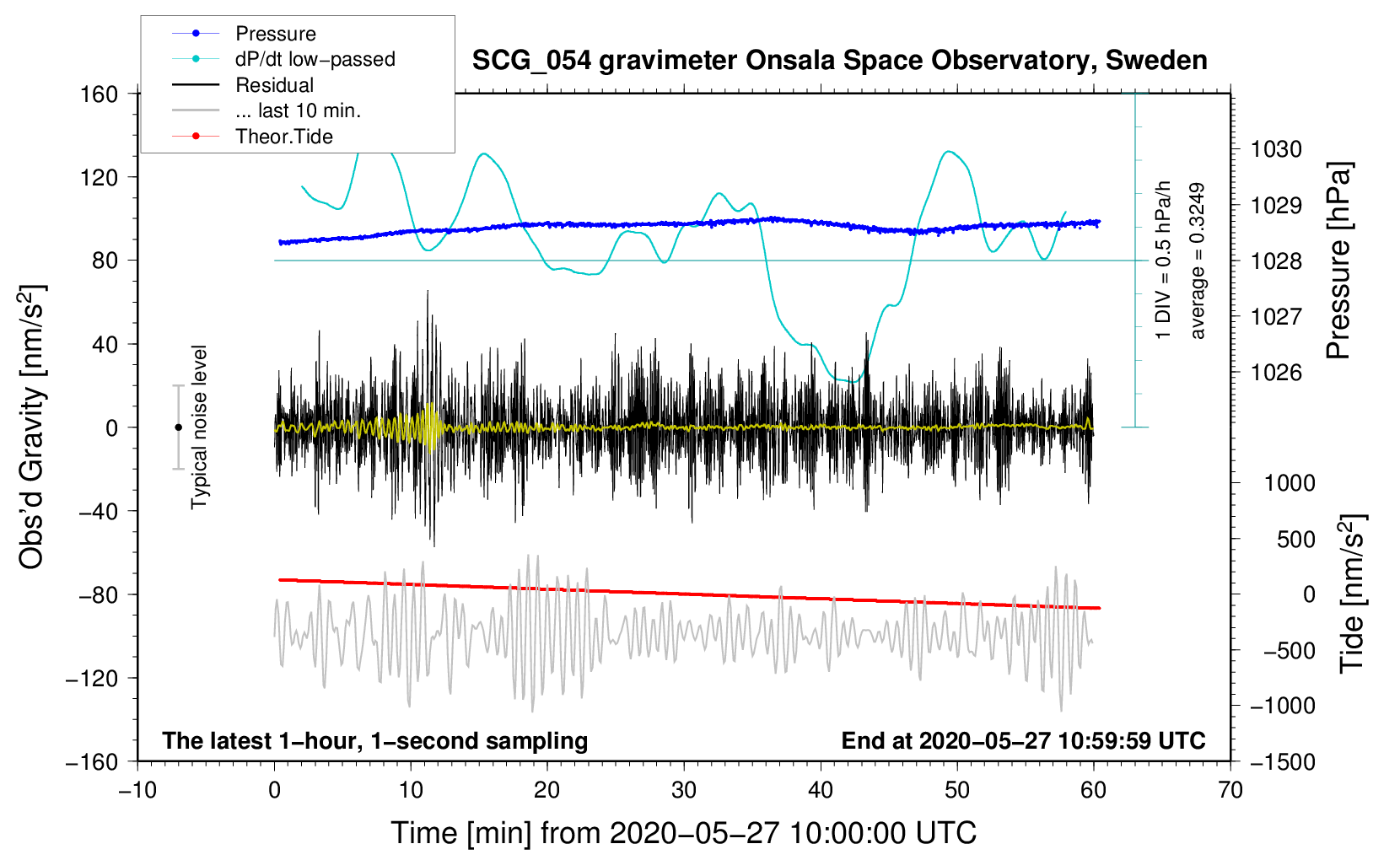 Pressure
dP/dt low−passed
Residual
... last 10 min.
Theor.Tide

SCG_054 gravimeter Onsala Space Observatory, Sweden

160
120
80
40
0
−40
−80
−120
−160

Obs'd Gravity [nm/s$^2$]

Typical noise level

1 DIV = 0.5 hPa/h
average = 0.3249

1030
1029
1028
1027
1026

Pressure [hPa]

1000
500
0
−500
−1000
−1500

Tide [nm/s$^2$]

The latest 1−hour, 1−second sampling

End at 2020−05−27 10:59:59 UTC

−10
0
10
20
30
40
50
60
70

Time [min] from 2020−05−27 10:00:00 UTC